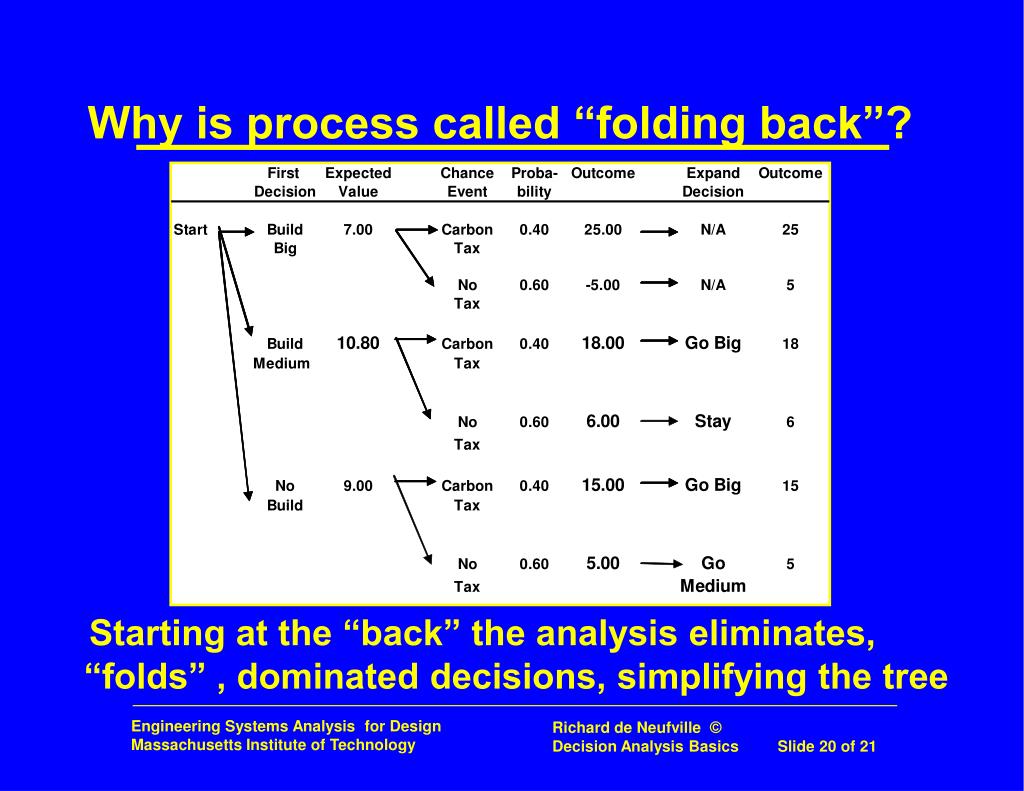 Why is process called “folding back”?

| | First Decision | Expected Value | Chance Event | Proba-bility | Outcome | Expand Decision | Outcome |
|---|---|---|---|---|---|---|---|
| Start | Build Big | 7.00 | Carbon Tax | 0.40 | 25.00 | N/A | 25 |
| | | | No Tax | 0.60 | -5.00 | N/A | 5 |
| | Build Medium | 10.80 | Carbon Tax | 0.40 | 18.00 | Go Big | 18 |
| | | | No Tax | 0.60 | 6.00 | Stay | 6 |
| | No Build | 9.00 | Carbon Tax | 0.40 | 15.00 | Go Big | 15 |
| | | | No Tax | 0.60 | 5.00 | Go Medium | 5 |

Starting at the “back” the analysis eliminates, “folds” , dominated decisions, simplifying the tree

Engineering Systems Analysis for Design
Massachusetts Institute of Technology

Richard de Neufville ©
Decision Analysis Basics

Slide 20 of 21